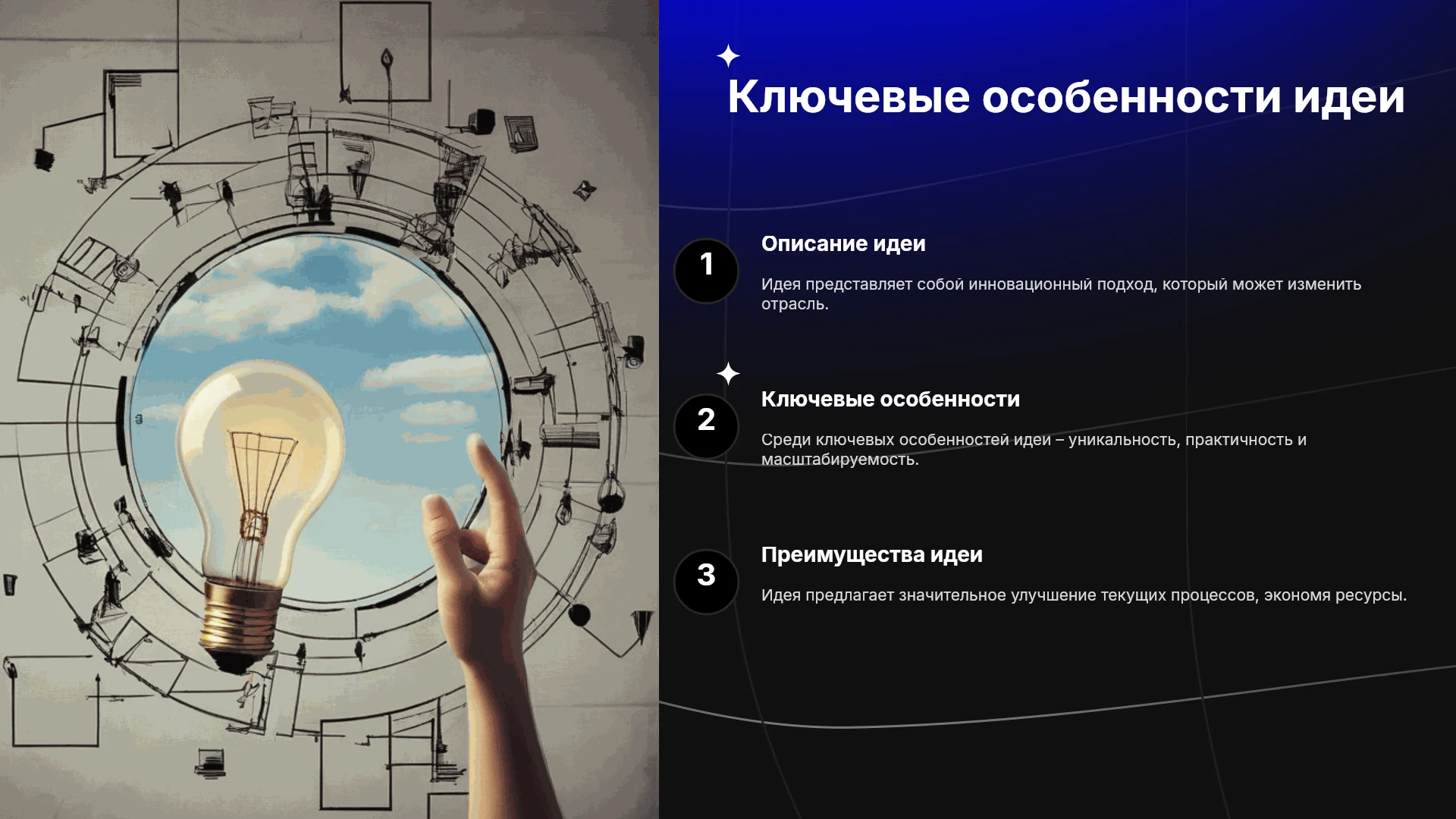 Ключевые особенности идеи

1

Описание идеи

Идея представляет собой инновационный подход, который может изменить отрасль.

2

Ключевые особенности

Среди ключевых особенностей идеи – уникальность, практичность и масштабируемость.

3

Преимущества идеи

Идея предлагает значительное улучшение текущих процессов, экономя ресурсы.